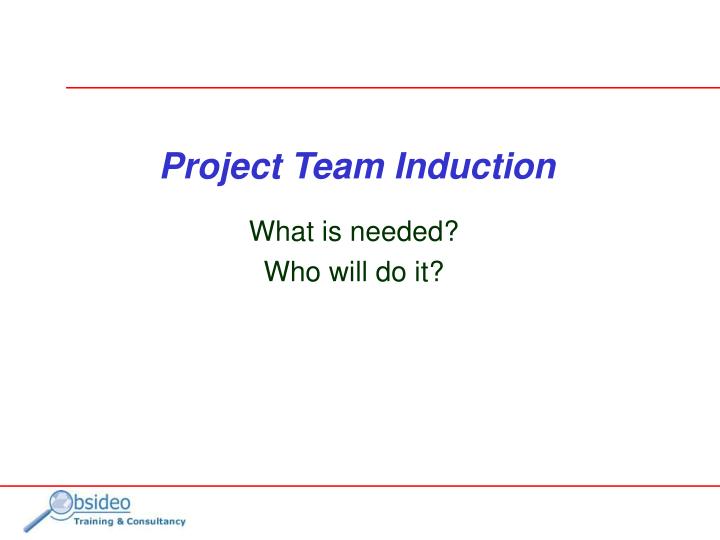 Project Team Induction

What is needed?
Who will do it?

Obsideo
Training & Consultancy